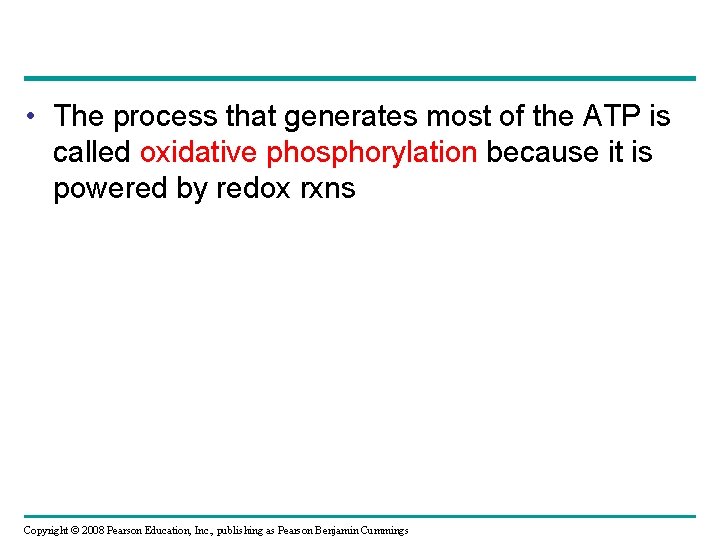 • The process that generates most of the ATP is called oxidative phosphorylation because it is powered by redox rxns

Copyright © 2008 Pearson Education, Inc., publishing as Pearson Benjamin Cummings